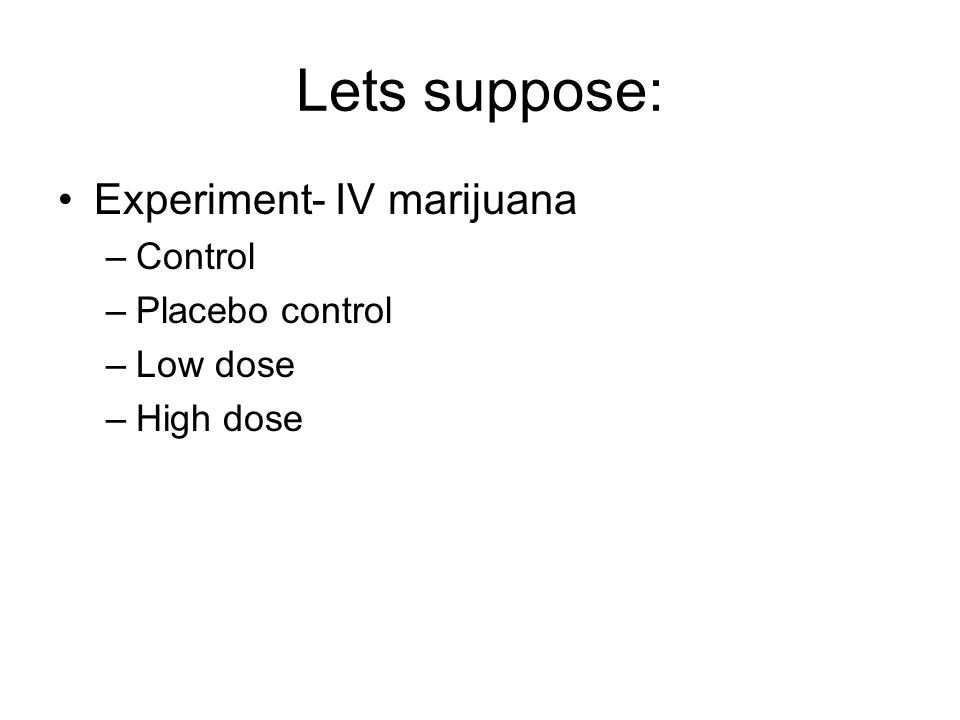 Lets suppose:

• Experiment- IV marijuana
– Control
– Placebo control
– Low dose
– High dose